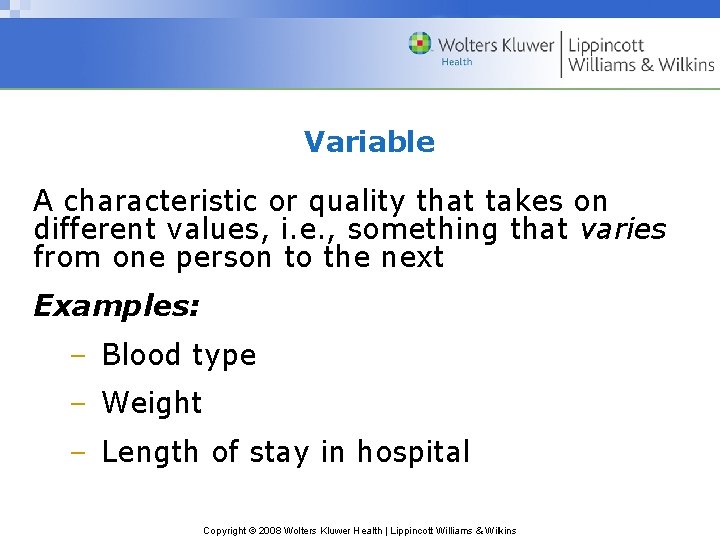 Wolters Kluwer Health | Lippincott Williams & Wilkins

Variable

A characteristic or quality that takes on different values, i.e., something that varies from one person to the next

Examples:

– Blood type
– Weight
– Length of stay in hospital

Copyright © 2008 Wolters Kluwer Health | Lippincott Williams & Wilkins